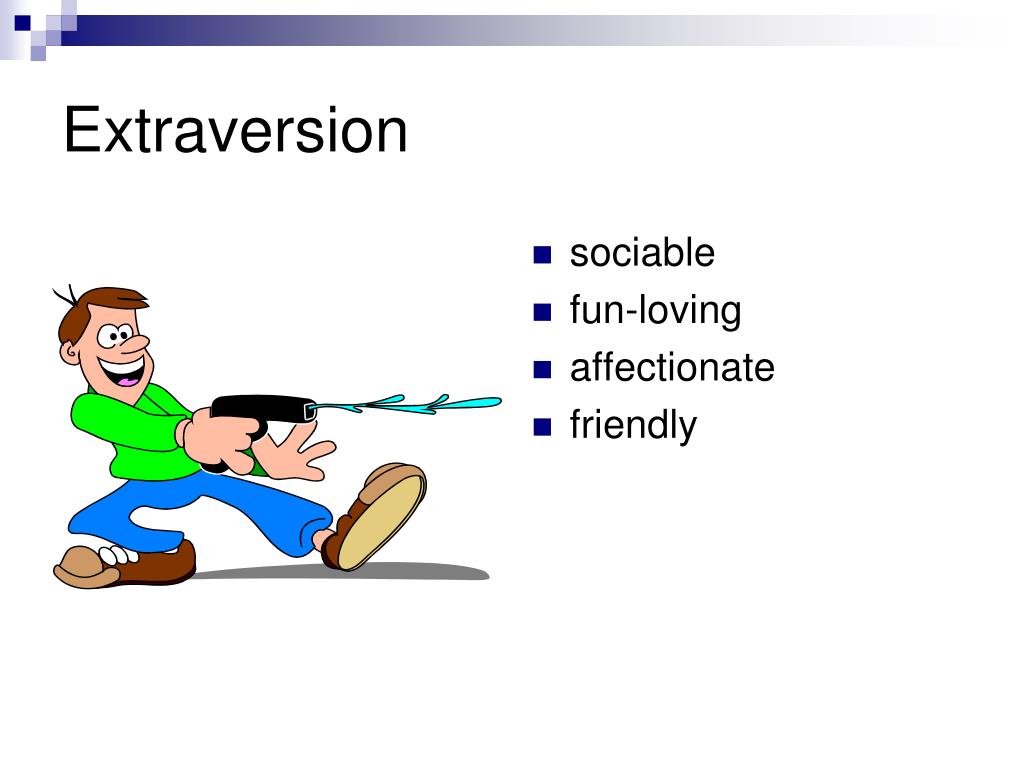 Extraversion

- sociable
- fun-loving
- affectionate
- friendly